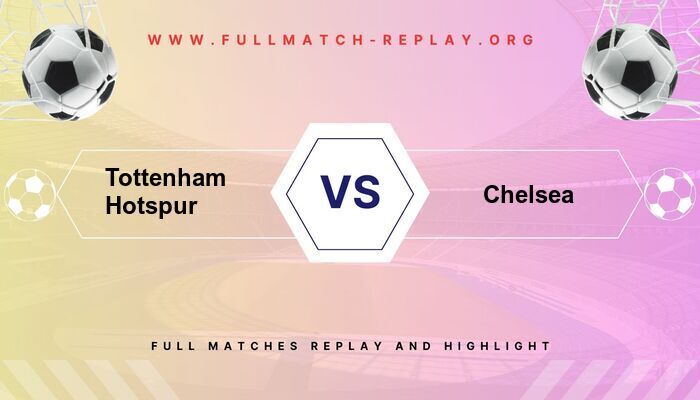 WWW.FULLMATCH-REPLAY.ORG

Tottenham Hotspur

VS

Chelsea

FULL MATCHES REPLAY AND HIGHLIGHT